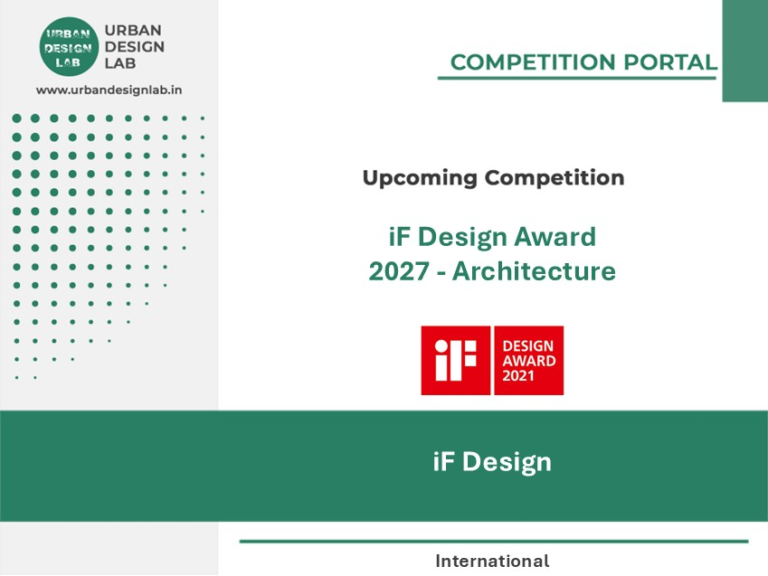 URBAN DESIGN LAB

URBAN DESIGN LAB

www.urbandesignlab.in

COMPETITION PORTAL

Upcoming Competition

iF Design Award 2027 - Architecture

iF

DESIGN AWARD 2021

iF Design

International